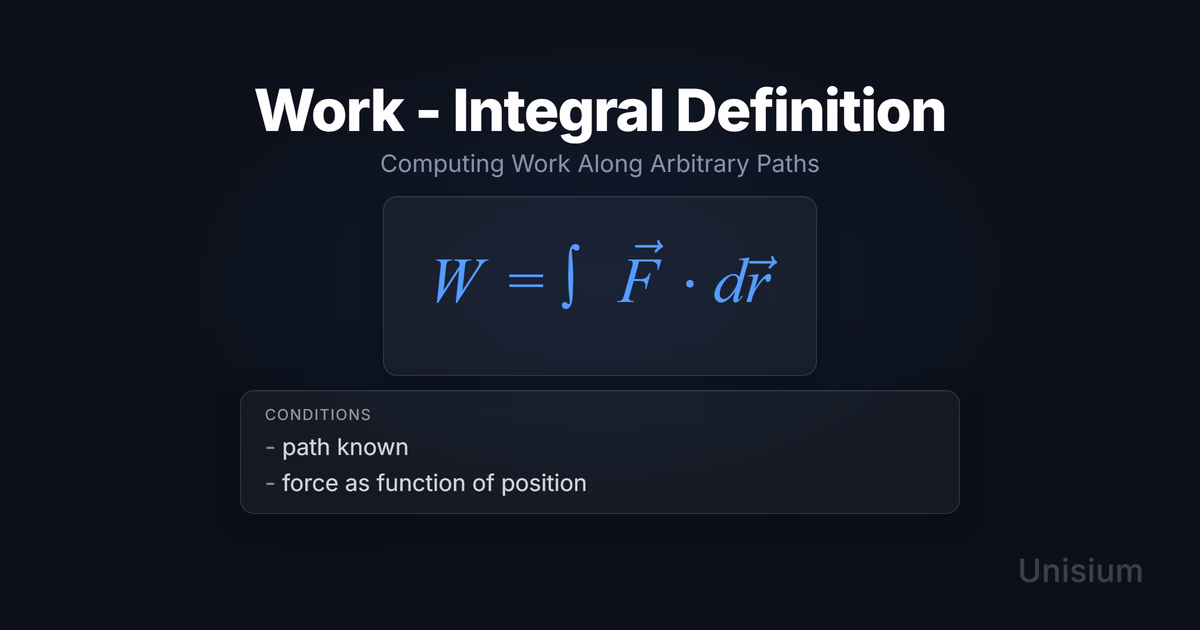 Work - Integral Definition

Computing Work Along Arbitrary Paths

$W = \int \vec{F} \cdot d\vec{r}$

CONDITIONS

- path known
- force as function of position

Unisium